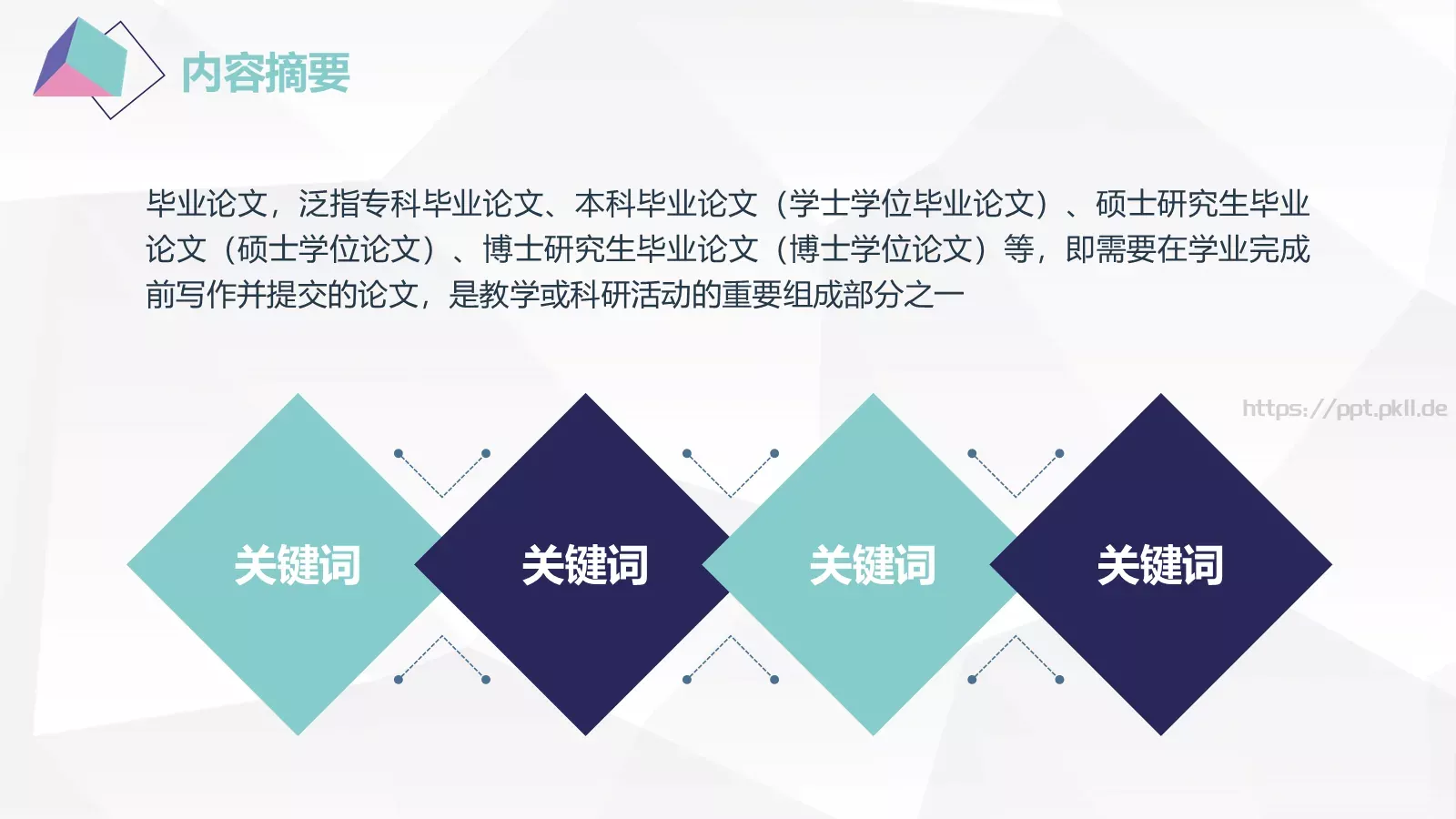 内容摘要

毕业论文，泛指专科毕业论文、本科毕业论文（学士学位毕业论文）、硕士研究生毕业论文（硕士学位论文）、博士研究生毕业论文（博士学位论文）等，即需要在学业完成前写作并提交的论文，是教学或科研活动的重要组成部分之一

https://ppt.pkll.de

关键词

关键词

关键词

关键词